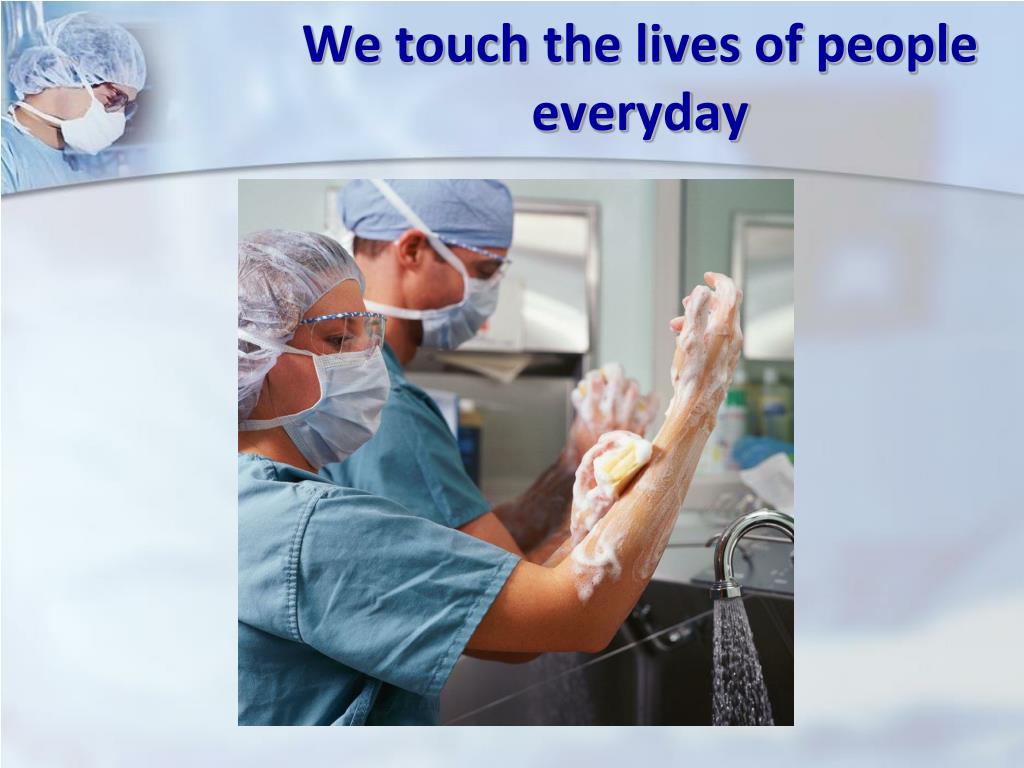 We touch the lives of people everyday